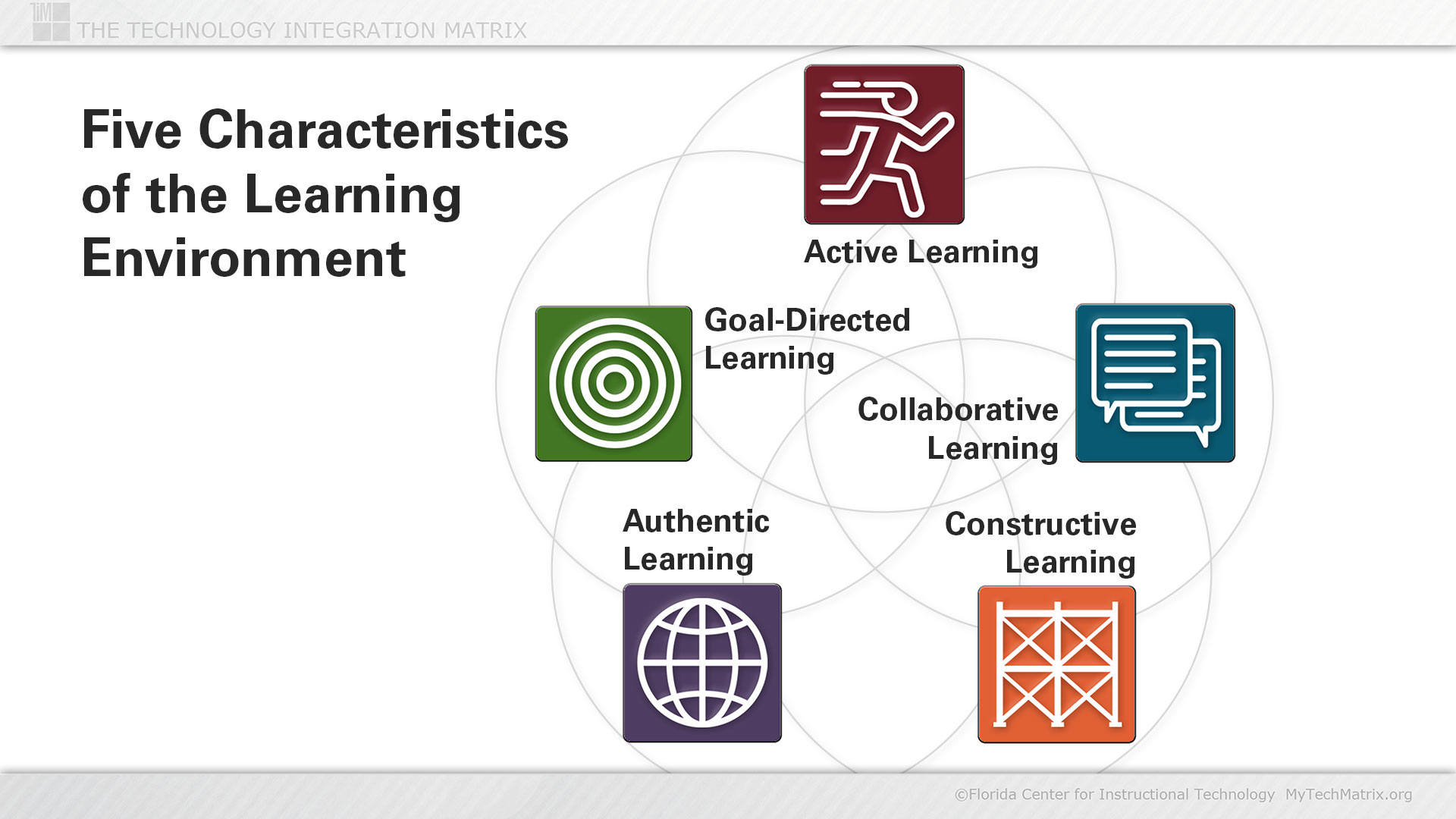 TIM THE TECHNOLOGY INTEGRATION MATRIX

Five Characteristics of the Learning Environment

Active Learning

Goal-Directed Learning

Collaborative Learning

Authentic Learning

Constructive Learning

©Florida Center for Instructional Technology MyTechMatrix.org